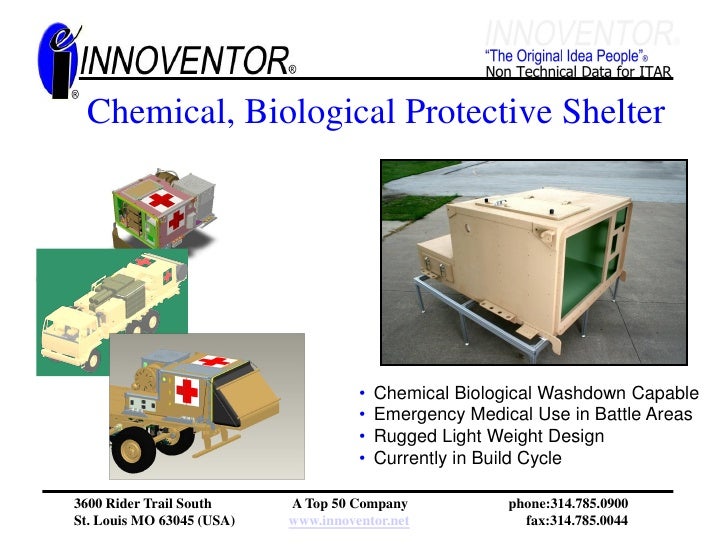 INNOVENTOR®

INNOVENTOR®
"The Original Idea People"®
Non Technical Data for ITAR

Chemical, Biological Protective Shelter

• Chemical Biological Washdown Capable
• Emergency Medical Use in Battle Areas
• Rugged Light Weight Design
• Currently in Build Cycle

3600 Rider Trail South
St. Louis MO 63045 (USA)

A Top 50 Company
www.innoventor.net

phone:314.785.0900
fax:314.785.0044